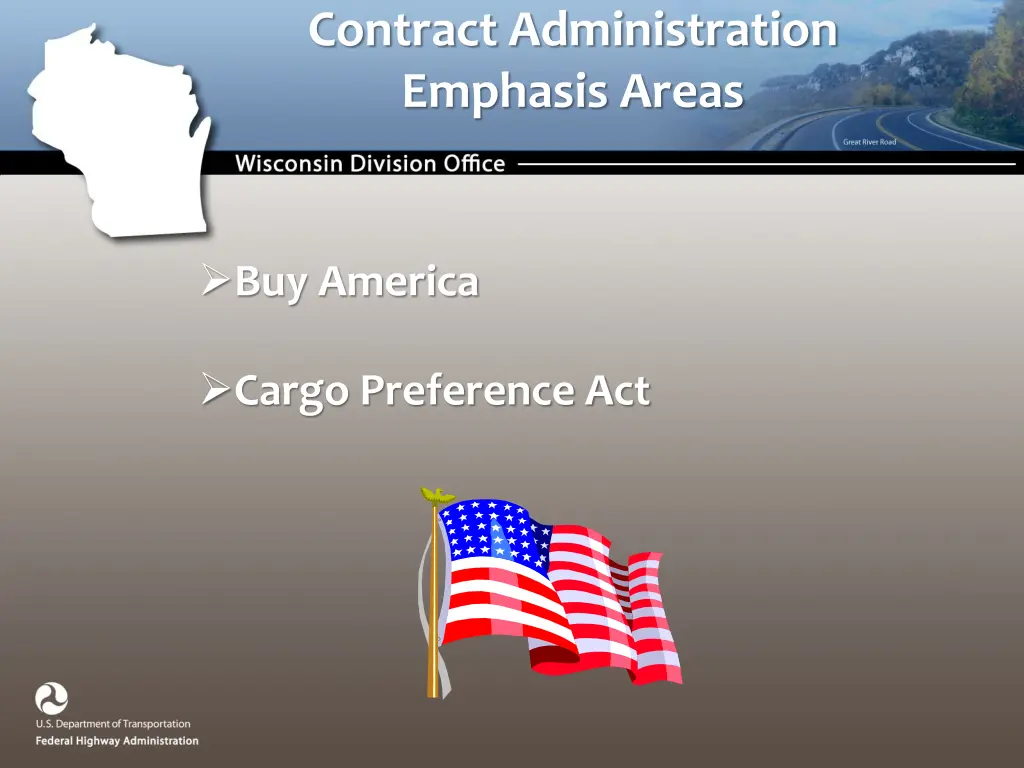 Contract Administration Emphasis Areas

Great River Road

Wisconsin Division Office

➢Buy America

➢Cargo Preference Act

U.S. Department of Transportation
Federal Highway Administration